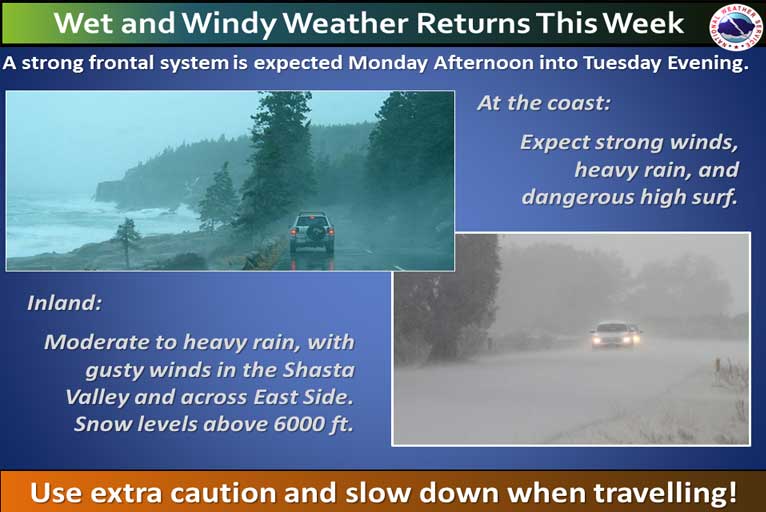 Wet and Windy Weather Returns This Week

NATIONAL WEATHER SERVICE

A strong frontal system is expected Monday Afternoon into Tuesday Evening.

At the coast:

Expect strong winds, heavy rain, and dangerous high surf.

Inland:

Moderate to heavy rain, with gusty winds in the Shasta Valley and across East Side. Snow levels above 6000 ft.

Use extra caution and slow down when travelling!